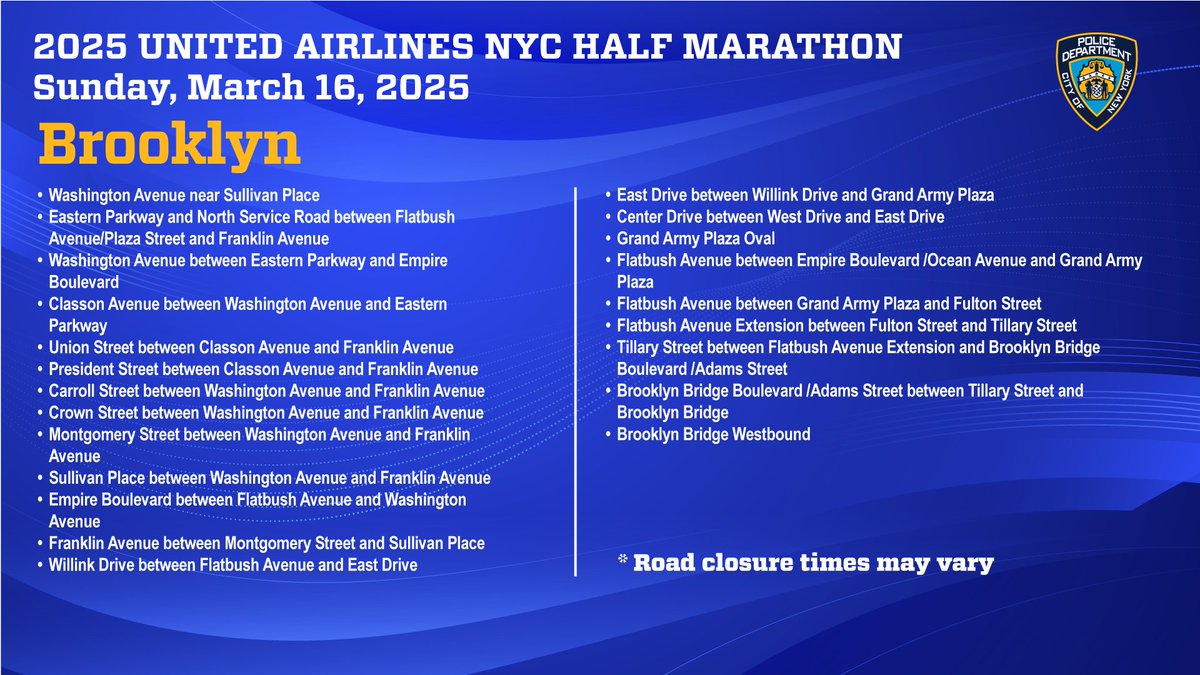 2025 UNITED AIRLINES NYC HALF MARATHON
Sunday, March 16, 2025

POLICE DEPARTMENT CITY OF NEW YORK

Brooklyn

• Washington Avenue near Sullivan Place
• Eastern Parkway and North Service Road between Flatbush Avenue/Plaza Street and Franklin Avenue
• Washington Avenue between Eastern Parkway and Empire Boulevard
• Classon Avenue between Washington Avenue and Eastern Parkway
• Union Street between Classon Avenue and Franklin Avenue
• President Street between Classon Avenue and Franklin Avenue
• Carroll Street between Washington Avenue and Franklin Avenue
• Crown Street between Washington Avenue and Franklin Avenue
• Montgomery Street between Washington Avenue and Franklin Avenue
• Sullivan Place between Washington Avenue and Franklin Avenue
• Empire Boulevard between Flatbush Avenue and Washington Avenue
• Franklin Avenue between Montgomery Street and Sullivan Place
• Willink Drive between Flatbush Avenue and East Drive

• East Drive between Willink Drive and Grand Army Plaza
• Center Drive between West Drive and East Drive
• Grand Army Plaza Oval
• Flatbush Avenue between Empire Boulevard /Ocean Avenue and Grand Army Plaza
• Flatbush Avenue between Grand Army Plaza and Fulton Street
• Flatbush Avenue Extension between Fulton Street and Tillary Street
• Tillary Street between Flatbush Avenue Extension and Brooklyn Bridge Boulevard /Adams Street
• Brooklyn Bridge Boulevard /Adams Street between Tillary Street and Brooklyn Bridge
• Brooklyn Bridge Westbound

* Road closure times may vary